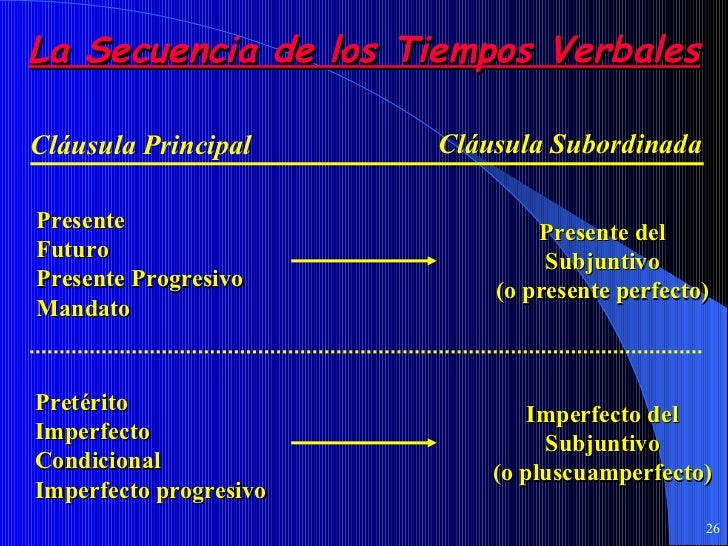 La Secuencia de los Tiempos Verbales

Cláusula Principal

Cláusula Subordinada

Presente
Futuro
Presente Progresivo
Mandato

Presente del Subjuntivo (o presente perfecto)

Pretérito
Imperfecto
Condicional
Imperfecto progresivo

Imperfecto del Subjuntivo (o pluscuamperfecto)

26